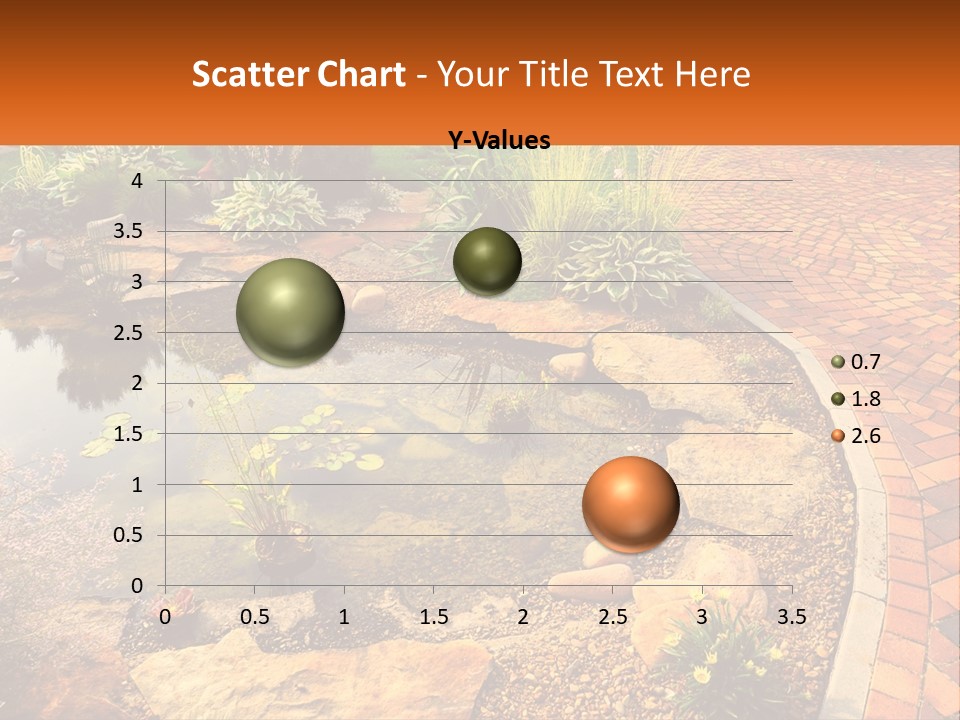 Scatter Chart - Your Title Text Here

Y-Values

4
3.5
3
2.5
2
1.5
1
0.5
0

0 0.5 1 1.5 2 2.5 3 3.5

0.7
1.8
2.6